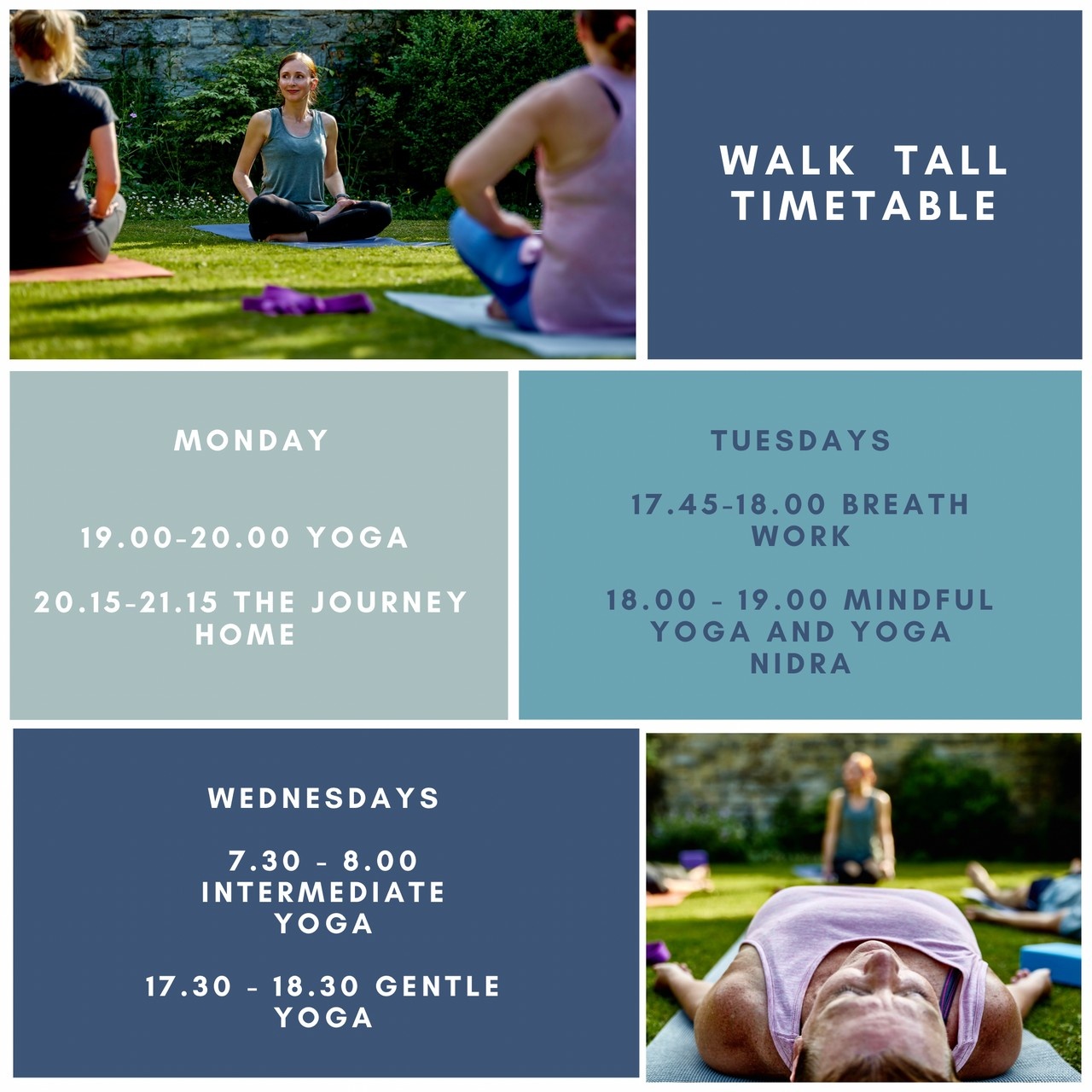 WALK TALL TIMETABLE

MONDAY

19.00-20.00 YOGA

20.15-21.15 THE JOURNEY HOME

TUESDAYS

17.45-18.00 BREATH WORK

18.00 - 19.00 MINDFUL YOGA AND YOGA NIDRA

WEDNESDAYS

7.30 - 8.00 INTERMEDIATE YOGA

17.30 - 18.30 GENTLE YOGA